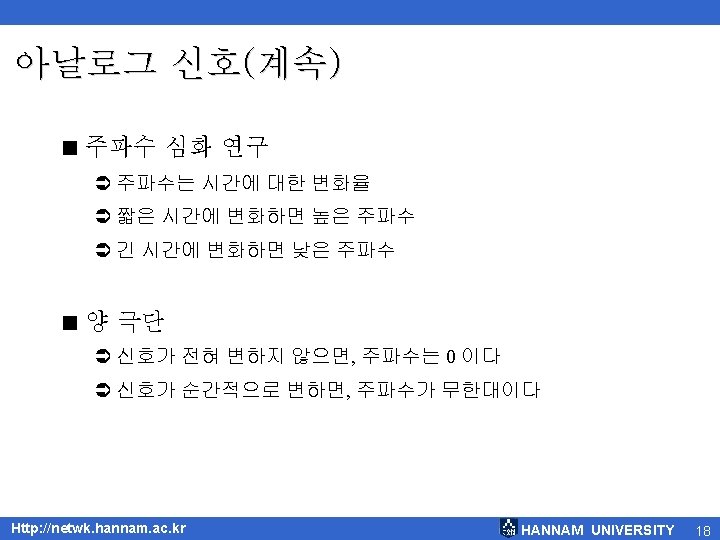 아날로그 신호(계속)

■ 주파수 심화 연구

➲ 주파수는 시간에 대한 변화율

➲ 짧은 시간에 변화하면 높은 주파수

➲ 긴 시간에 변화하면 낮은 주파수

■ 양 극단

➲ 신호가 전혀 변하지 않으면, 주파수는 0 이다

➲ 신호가 순간적으로 변하면, 주파수가 무한대이다

Http://netwk.hannam.ac.kr

HANNAM UNIVERSITY 18